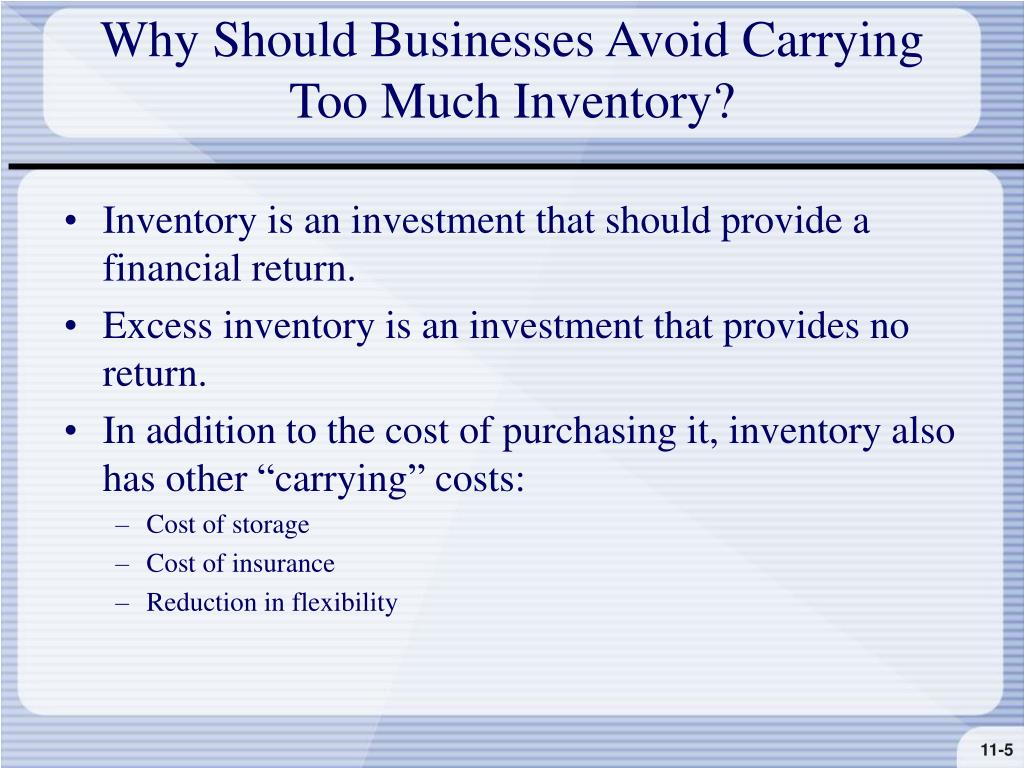 Why Should Businesses Avoid Carrying Too Much Inventory?

• Inventory is an investment that should provide a financial return.
• Excess inventory is an investment that provides no return.
• In addition to the cost of purchasing it, inventory also has other “carrying” costs:
– Cost of storage
– Cost of insurance
– Reduction in flexibility

11-5